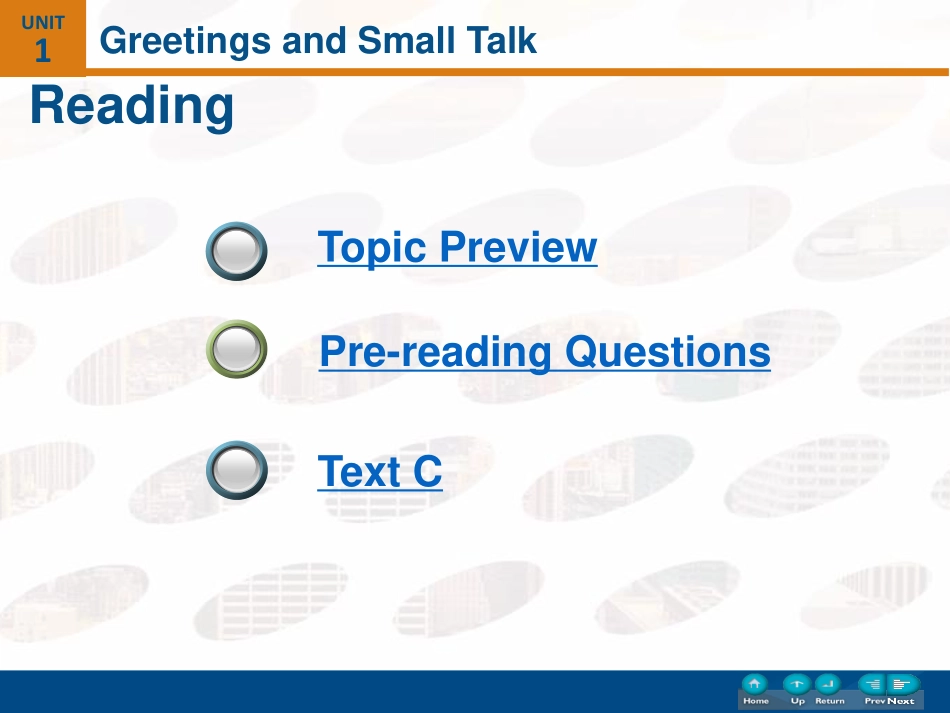 UNIT
1
Greetings and Small Talk

Reading

Topic Preview

Pre-reading Questions

Text C

Home Up Return Prev Next